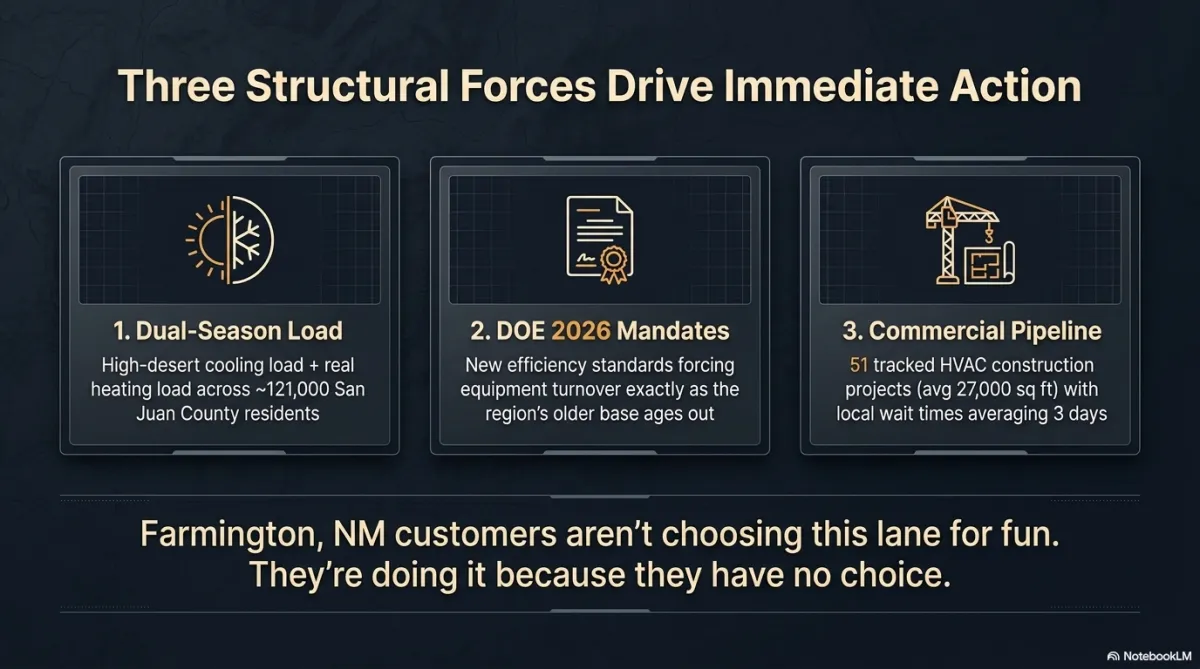 Three Structural Forces Drive Immediate Action

1. Dual-Season Load
High-desert cooling load + real heating load across ~121,000 San Juan County residents

2. DOE 2026 Mandates
New efficiency standards forcing equipment turnover exactly as the region's older base ages out

3. Commercial Pipeline
51 tracked HVAC construction projects (avg 27,000 sq ft) with local wait times averaging 3 days

Farmington, NM customers aren't choosing this lane for fun. They're doing it because they have no choice.

NotebookLM